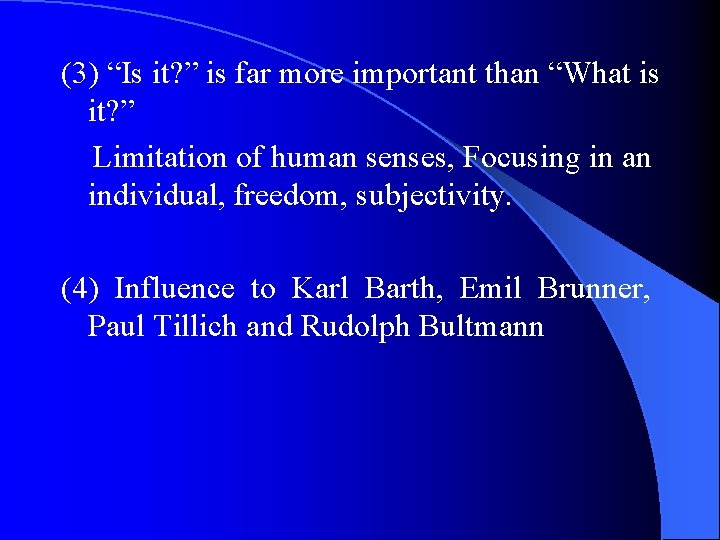 (3) “Is it?” is far more important than “What is it?”

Limitation of human senses, Focusing in an individual, freedom, subjectivity.

(4) Influence to Karl Barth, Emil Brunner, Paul Tillich and Rudolph Bultmann